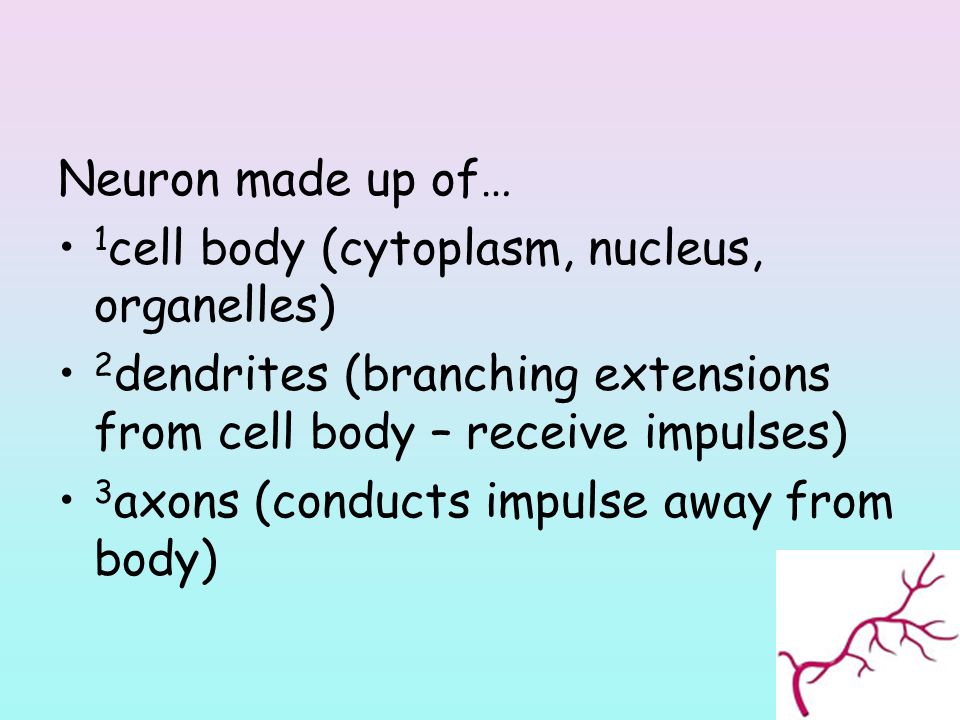 Neuron made up of…

• $^1$cell body (cytoplasm, nucleus, organelles)
• $^2$dendrites (branching extensions from cell body – receive impulses)
• $^3$axons (conducts impulse away from body)